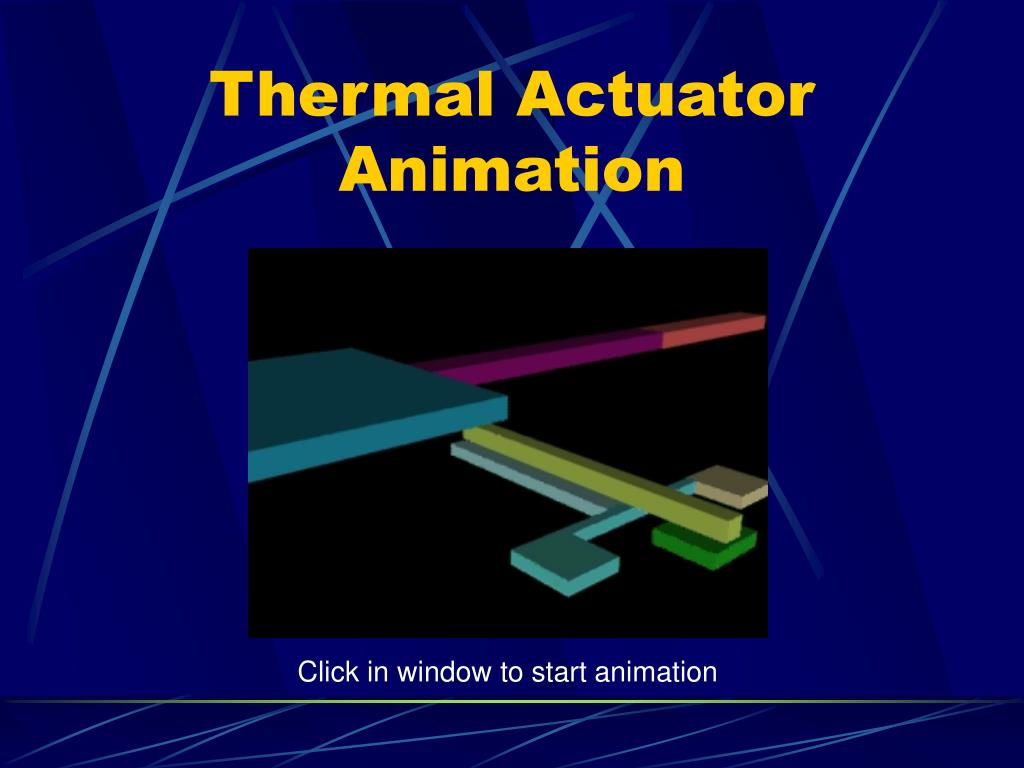 Thermal Actuator Animation

Click in window to start animation